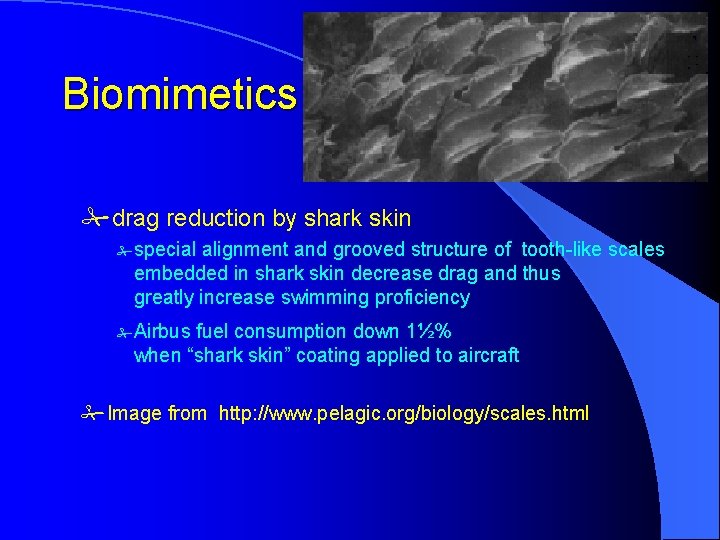 Biomimetics

drag reduction by shark skin

special alignment and grooved structure of tooth-like scales embedded in shark skin decrease drag and thus greatly increase swimming proficiency

Airbus fuel consumption down 1½% when “shark skin” coating applied to aircraft

Image from http://www.pelagic.org/biology/scales.html